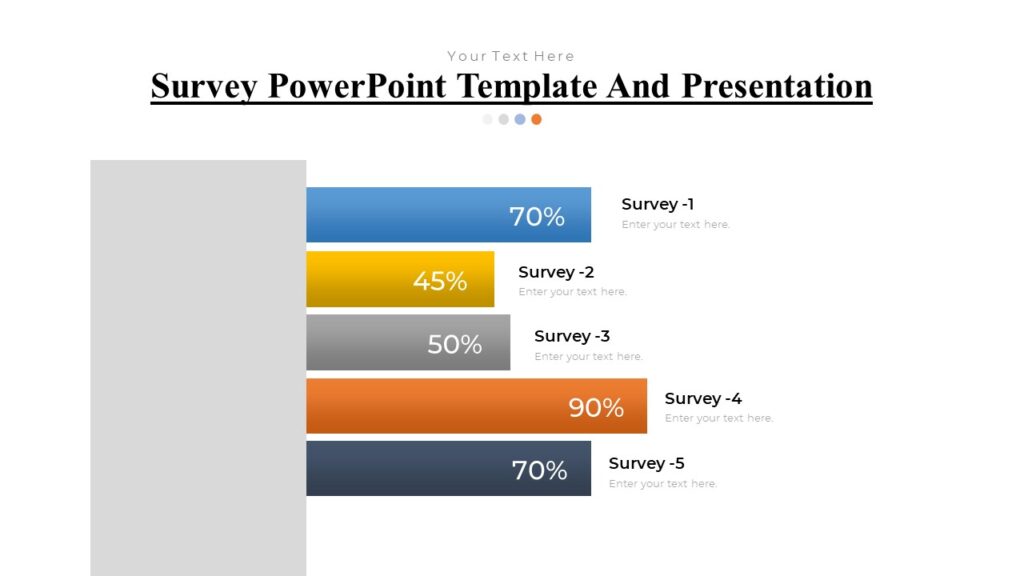 Your Text Here

Survey PowerPoint Template And Presentation

70%

Survey -1
Enter your text here.

45%

Survey -2
Enter your text here.

50%

Survey -3
Enter your text here.

90%

Survey -4
Enter your text here.

70%

Survey -5
Enter your text here.